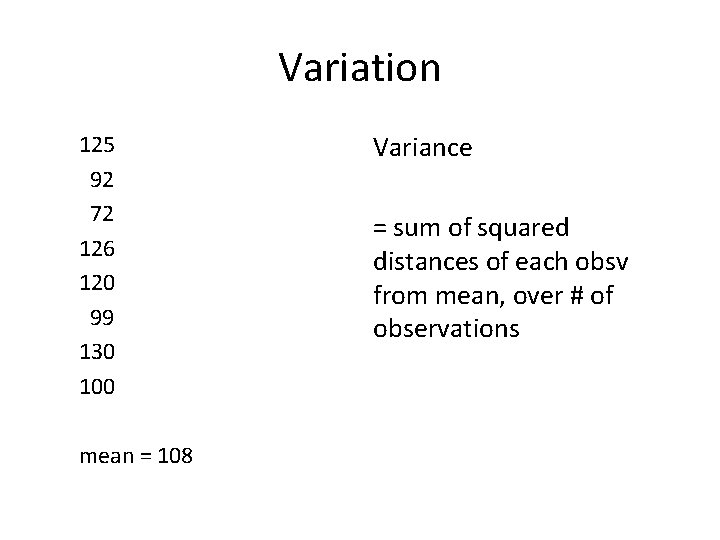 Variation

125
92
72
126
120
99
130
100

mean = 108

Variance

= sum of squared distances of each obsv from mean, over # of observations